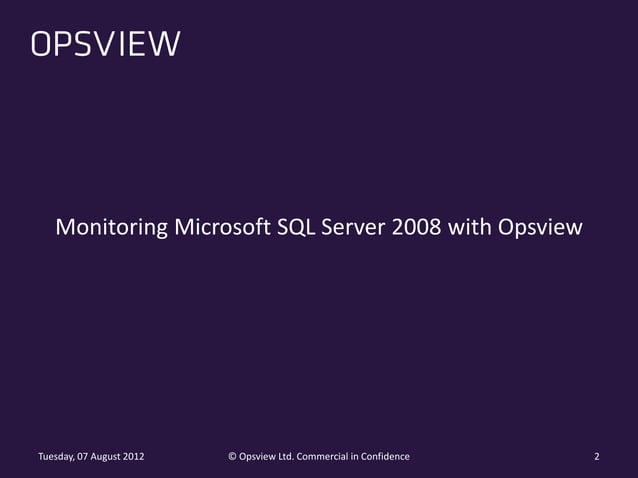 OPSVIEW

Monitoring Microsoft SQL Server 2008 with Opsview

Tuesday, 07 August 2012

© Opsview Ltd. Commercial in Confidence

2